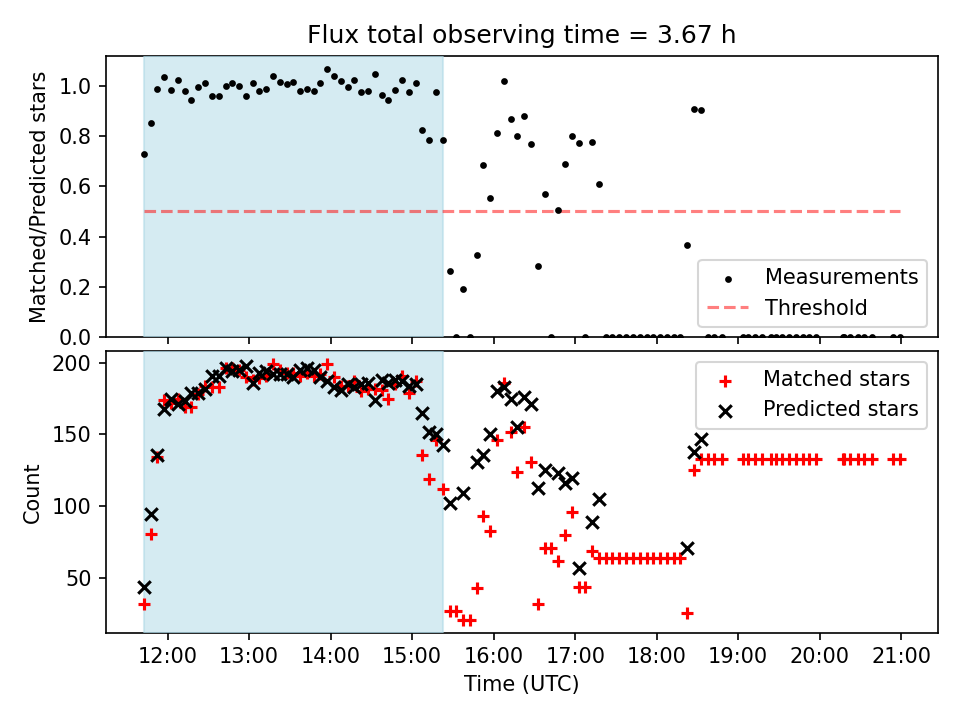 Flux total observing time = 3.67 h

Matched/Predicted stars

1.0
0.8
0.6
0.4
0.2
0.0

Measurements
Threshold

Count

200
150
100
50

Matched stars
Predicted stars

12:00
13:00
14:00
15:00
16:00
17:00
18:00
19:00
20:00
21:00

Time (UTC)